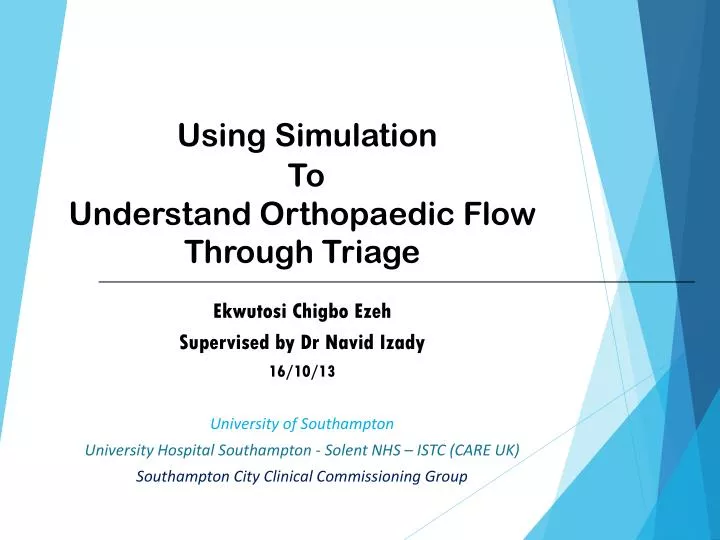 Using Simulation
To
Understand Orthopaedic Flow Through Triage

Ekwutosi Chigbo Ezeh
Supervised by Dr Navid Izady
16/10/13

University of Southampton
University Hospital Southampton - Solent NHS – ISTC (CARE UK)
Southampton City Clinical Commissioning Group